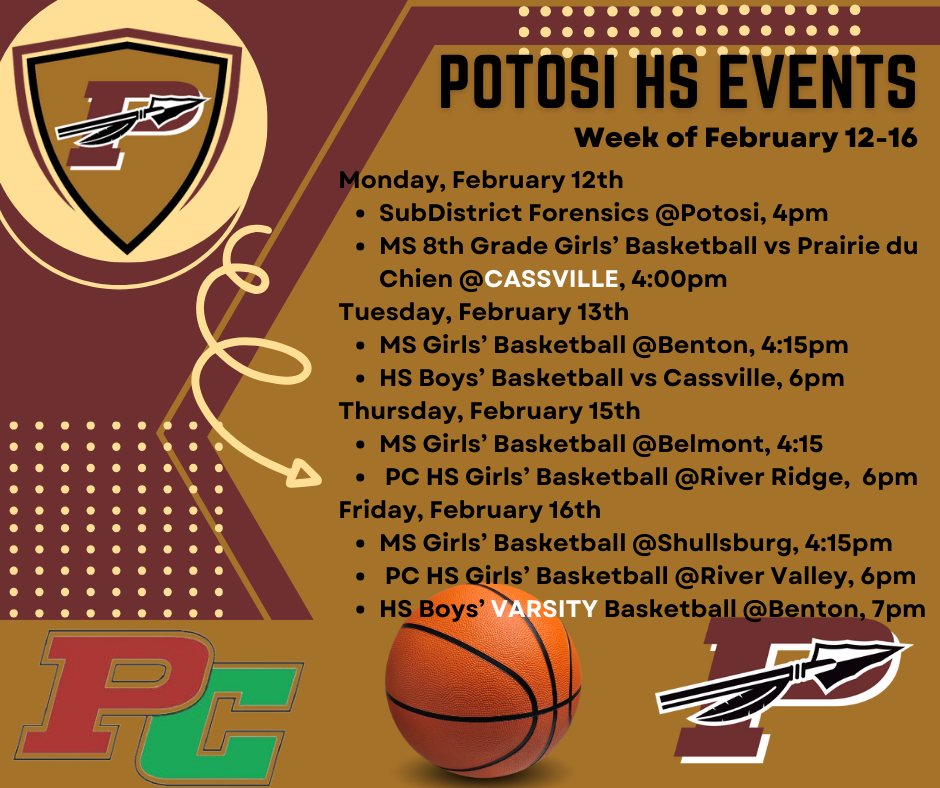 P

POTOSI HS EVENTS

Week of February 12-16

Monday, February 12th
- SubDistrict Forensics @Potosi, 4pm
- MS 8th Grade Girls' Basketball vs Prairie du Chien @CASSVILLE, 4:00pm

Tuesday, February 13th
- MS Girls' Basketball @Benton, 4:15pm
- HS Boys' Basketball vs Cassville, 6pm

Thursday, February 15th
- MS Girls' Basketball @Belmont, 4:15
- PC HS Girls' Basketball @River Ridge, 6pm

Friday, February 16th
- MS Girls' Basketball @Shullsburg, 4:15pm
- PC HS Girls' Basketball @River Valley, 6pm
- HS Boys' VARSITY Basketball @Benton, 7pm

PC

P